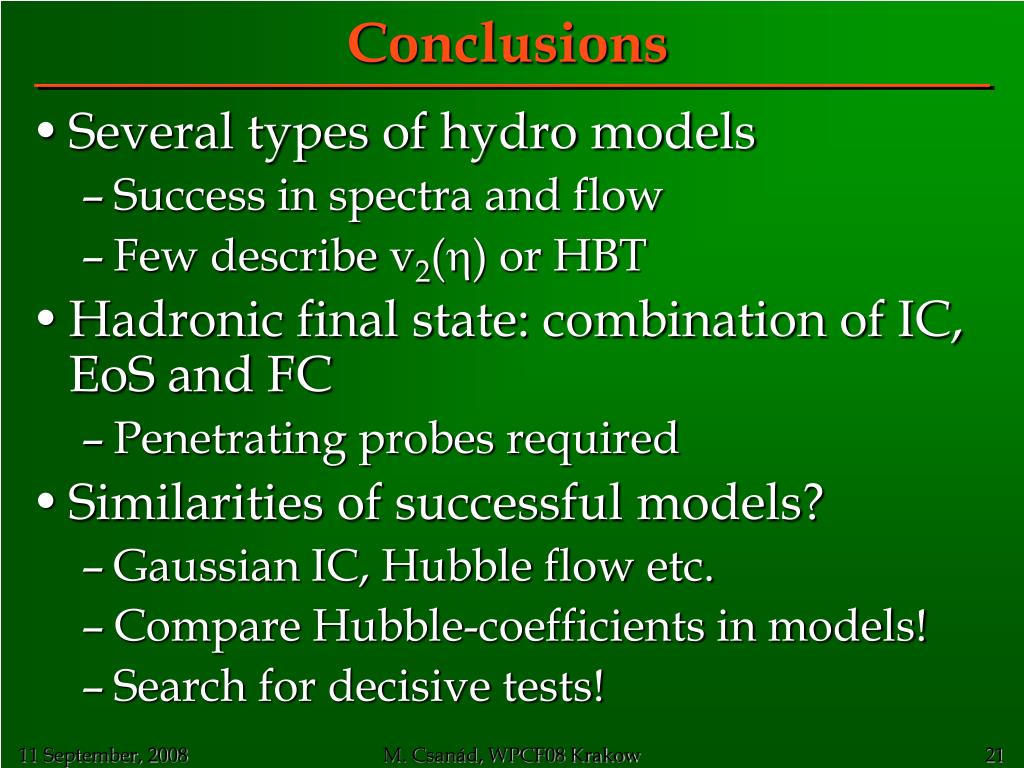 Conclusions

• Several types of hydro models
– Success in spectra and flow
– Few describe $v_2(\eta)$ or HBT
• Hadronic final state: combination of IC, EoS and FC
– Penetrating probes required
• Similarities of successful models?
– Gaussian IC, Hubble flow etc.
– Compare Hubble-coefficients in models!
– Search for decisive tests!

11 September, 2008
M. Csanád, WPCF08 Krakow
21